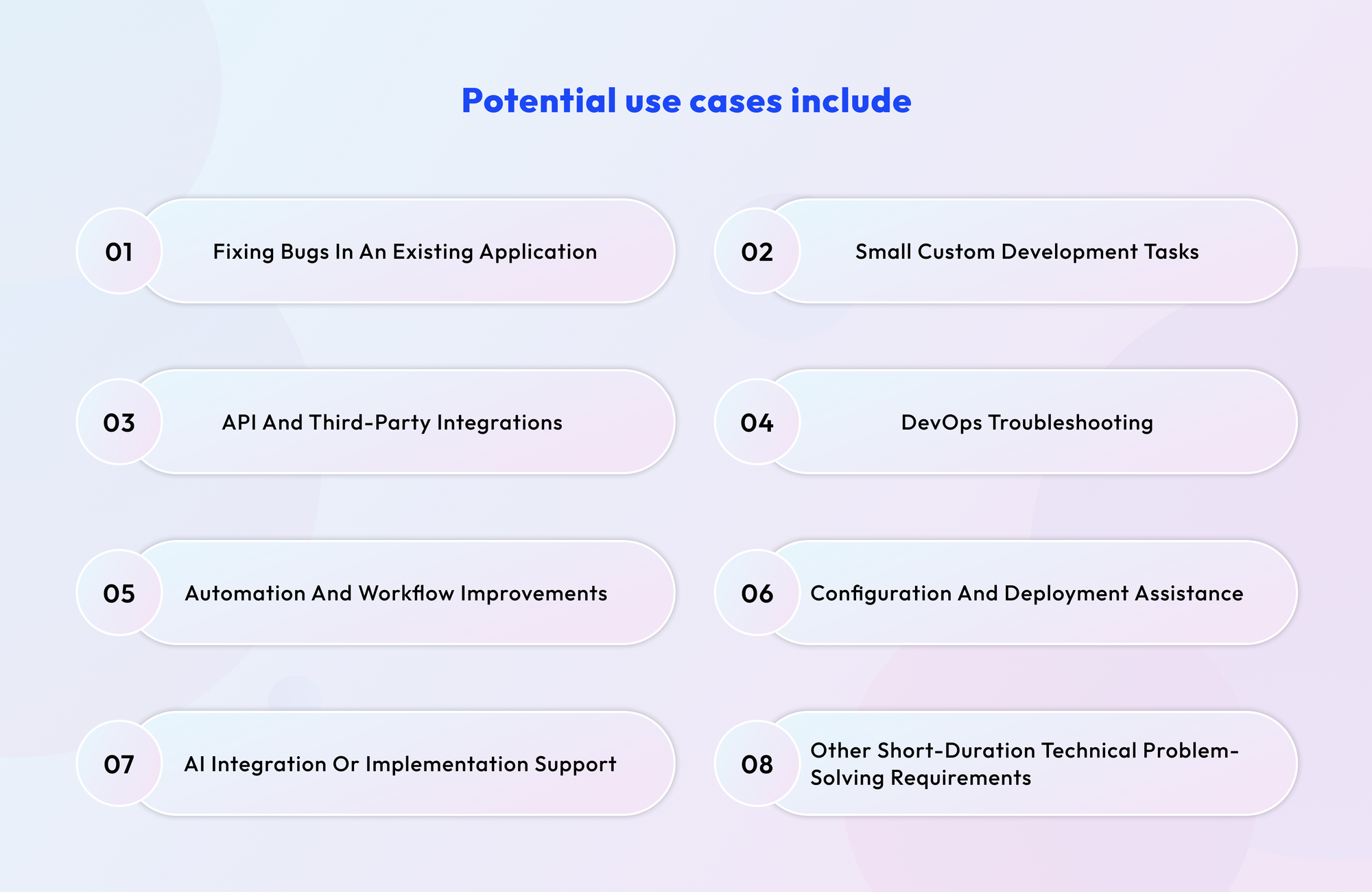 Potential use cases include

01 Fixing Bugs In An Existing Application

02 Small Custom Development Tasks

03 API And Third-Party Integrations

04 DevOps Troubleshooting

05 Automation And Workflow Improvements

06 Configuration And Deployment Assistance

07 AI Integration Or Implementation Support

08 Other Short-Duration Technical Problem-Solving Requirements